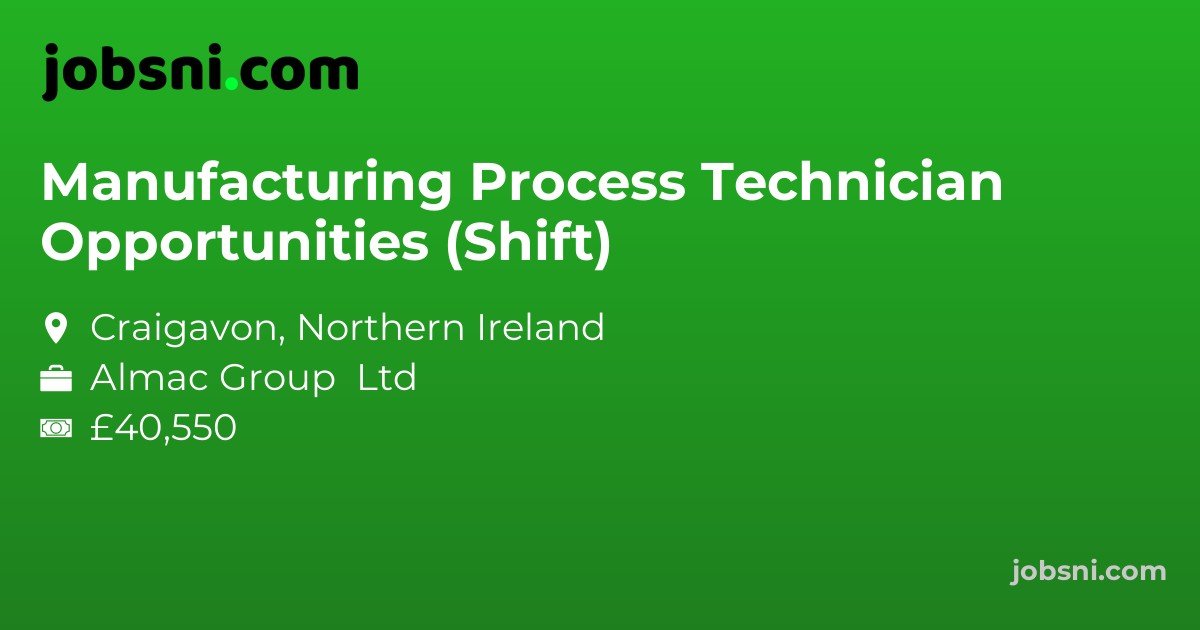 jobsni.com

Manufacturing Process Technician Opportunities (Shift)

Craigavon, Northern Ireland
Almac Group Ltd
£40,550

jobsni.com